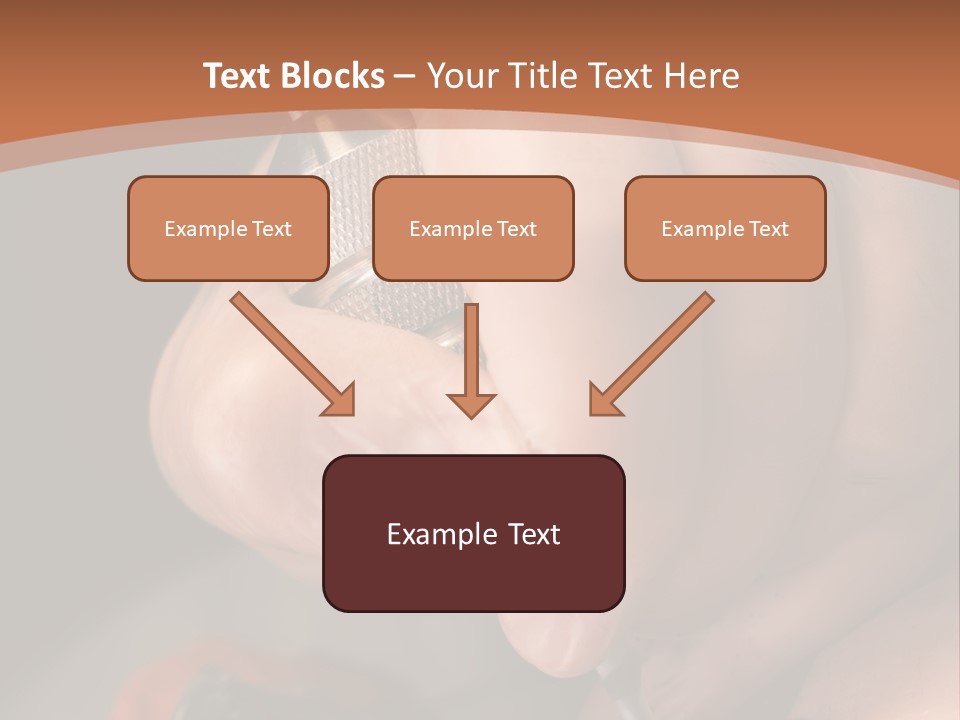 Text Blocks – Your Title Text Here

Example Text

Example Text

Example Text

Example Text